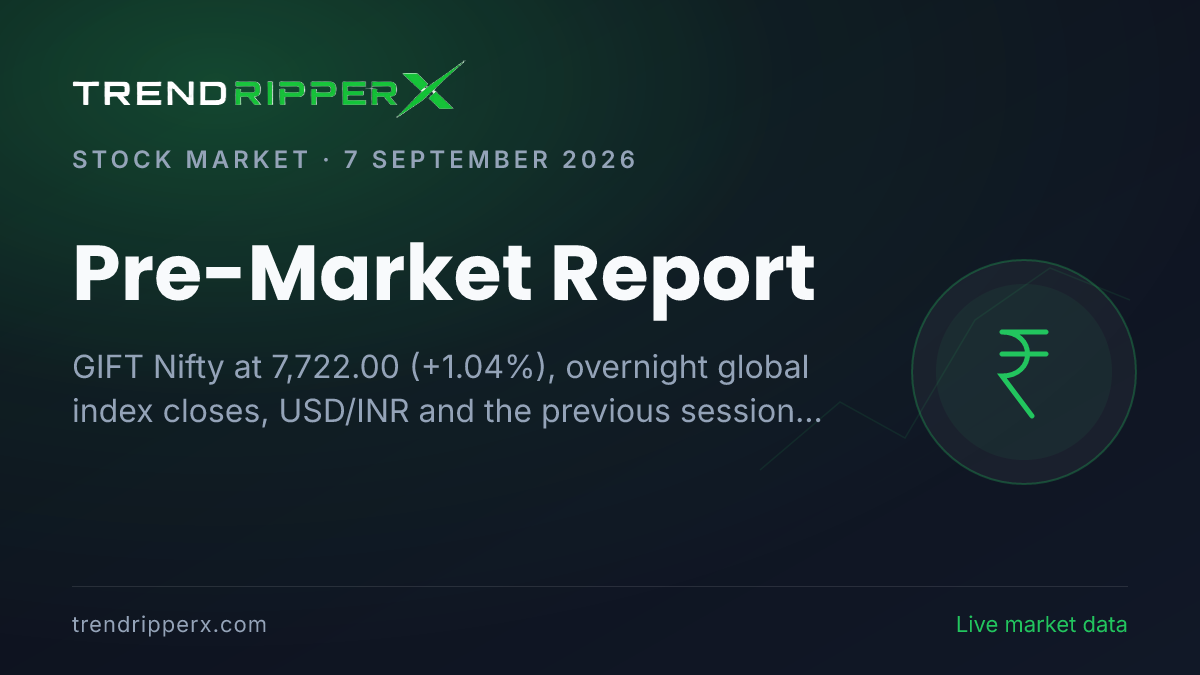 TRENDRIPPERX

STOCK MARKET · 7 SEPTEMBER 2026

Pre-Market Report

GIFT Nifty at 7,722.00 (+1.04%), overnight global index closes, USD/INR and the previous session...

₹

trendripperx.com

Live market data